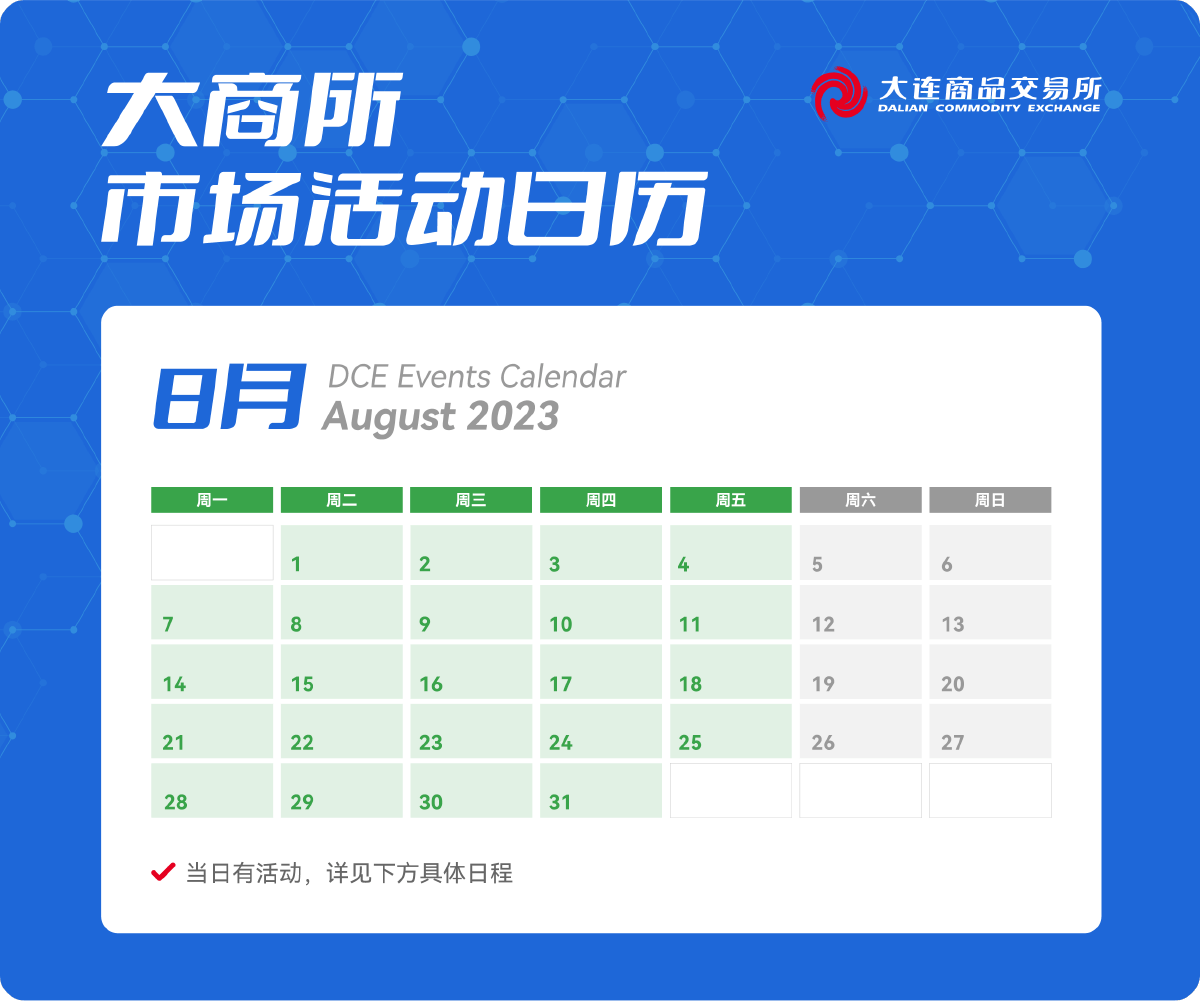 大商所
市场活动日历

大连商品交易所
DALIAN COMMODITY EXCHANGE

8月 DCE Events Calendar
August 2023

| 周一 | 周二 | 周三 | 周四 | 周五 | 周六 | 周日 |
|---|---|---|---|---|---|---|
| | 1 | 2 | 3 | 4 | 5 | 6 |
| 7 | 8 | 9 | 10 | 11 | 12 | 13 |
| 14 | 15 | 16 | 17 | 18 | 19 | 20 |
| 21 | 22 | 23 | 24 | 25 | 26 | 27 |
| 28 | 29 | 30 | 31 | | | |

当日有活动，详见下方具体日程